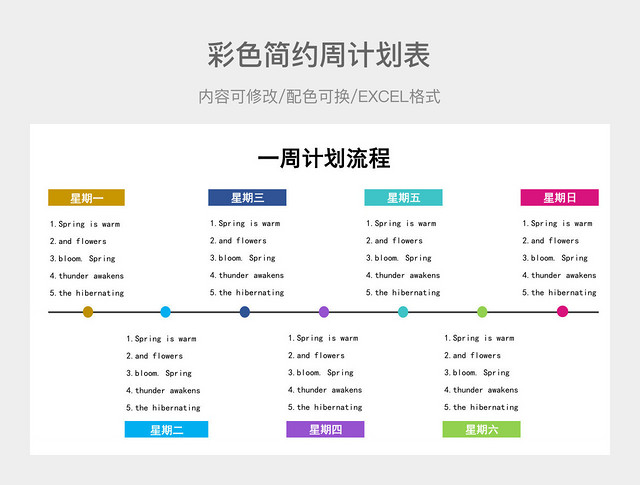 彩色简约周计划表

内容可修改/配色可换/EXCEL格式

一周计划流程

星期一

1.Spring is warm
2.and flowers
3.bloom. Spring
4.thunder awakens
5.the hibernating

星期三

1.Spring is warm
2.and flowers
3.bloom. Spring
4.thunder awakens
5.the hibernating

星期五

1.Spring is warm
2.and flowers
3.bloom. Spring
4.thunder awakens
5.the hibernating

星期日

1.Spring is warm
2.and flowers
3.bloom. Spring
4.thunder awakens
5.the hibernating

1.Spring is warm
2.and flowers
3.bloom. Spring
4.thunder awakens
5.the hibernating

星期二

1.Spring is warm
2.and flowers
3.bloom. Spring
4.thunder awakens
5.the hibernating

星期四

1.Spring is warm
2.and flowers
3.bloom. Spring
4.thunder awakens
5.the hibernating

星期六